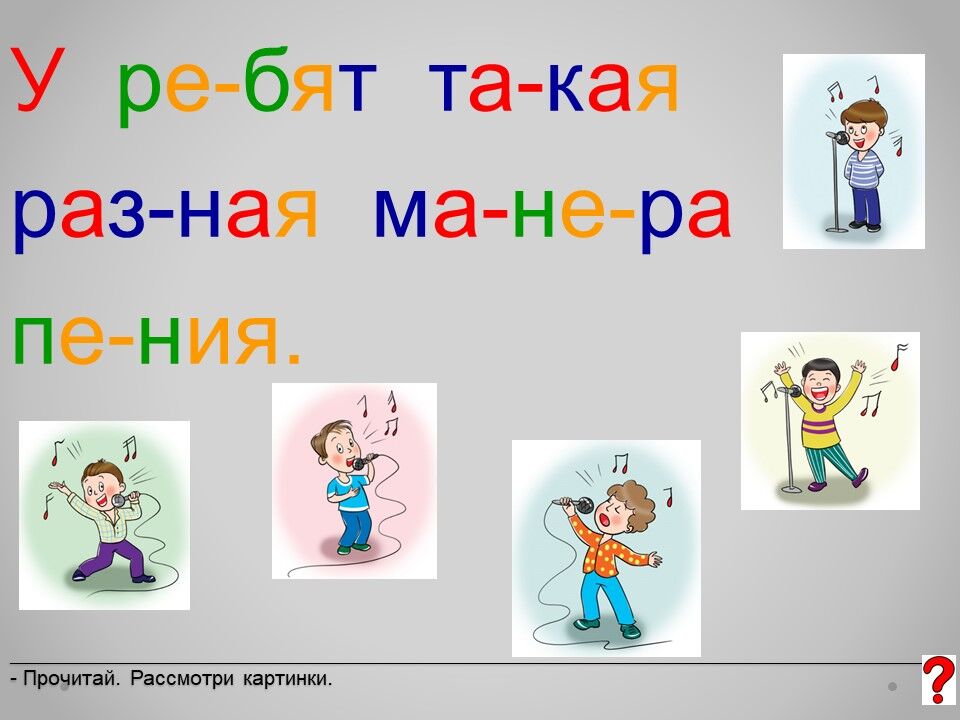 У ре-бят та-кая раз-ная ма-не-ра пе-ния.

- Прочитай. Рассмотри картинки.

?